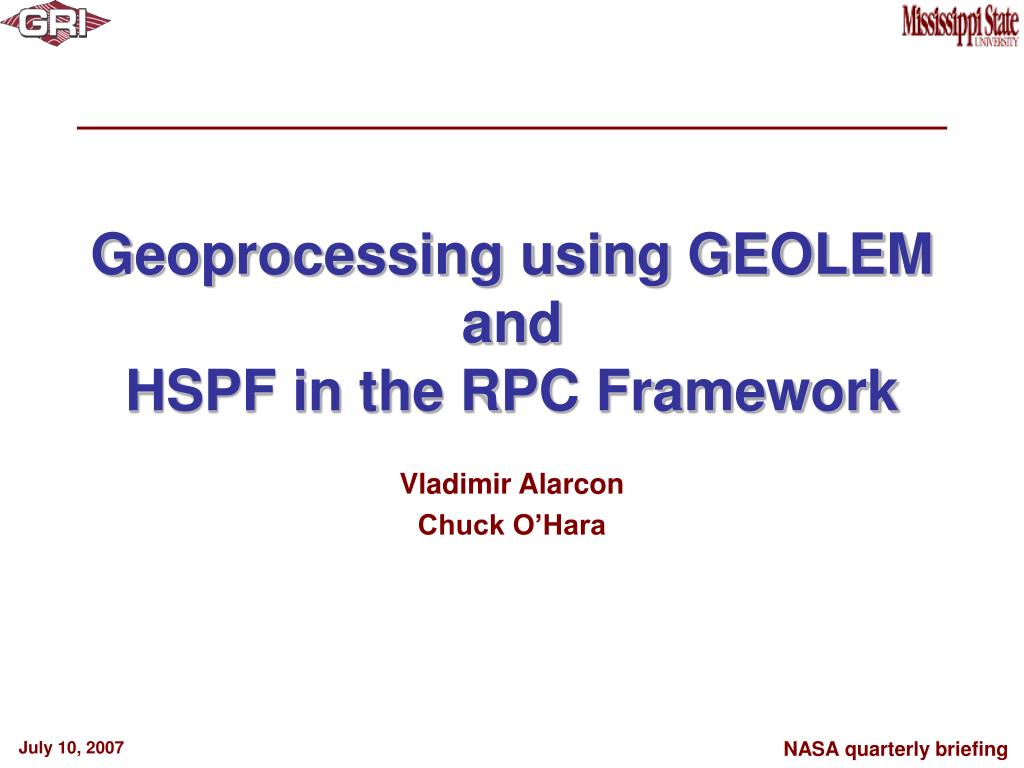 GRI

Mississippi State UNIVERSITY

Geoprocessing using GEOLEM and HSPF in the RPC Framework

Vladimir Alarcon
Chuck O'Hara

July 10, 2007

NASA quarterly briefing